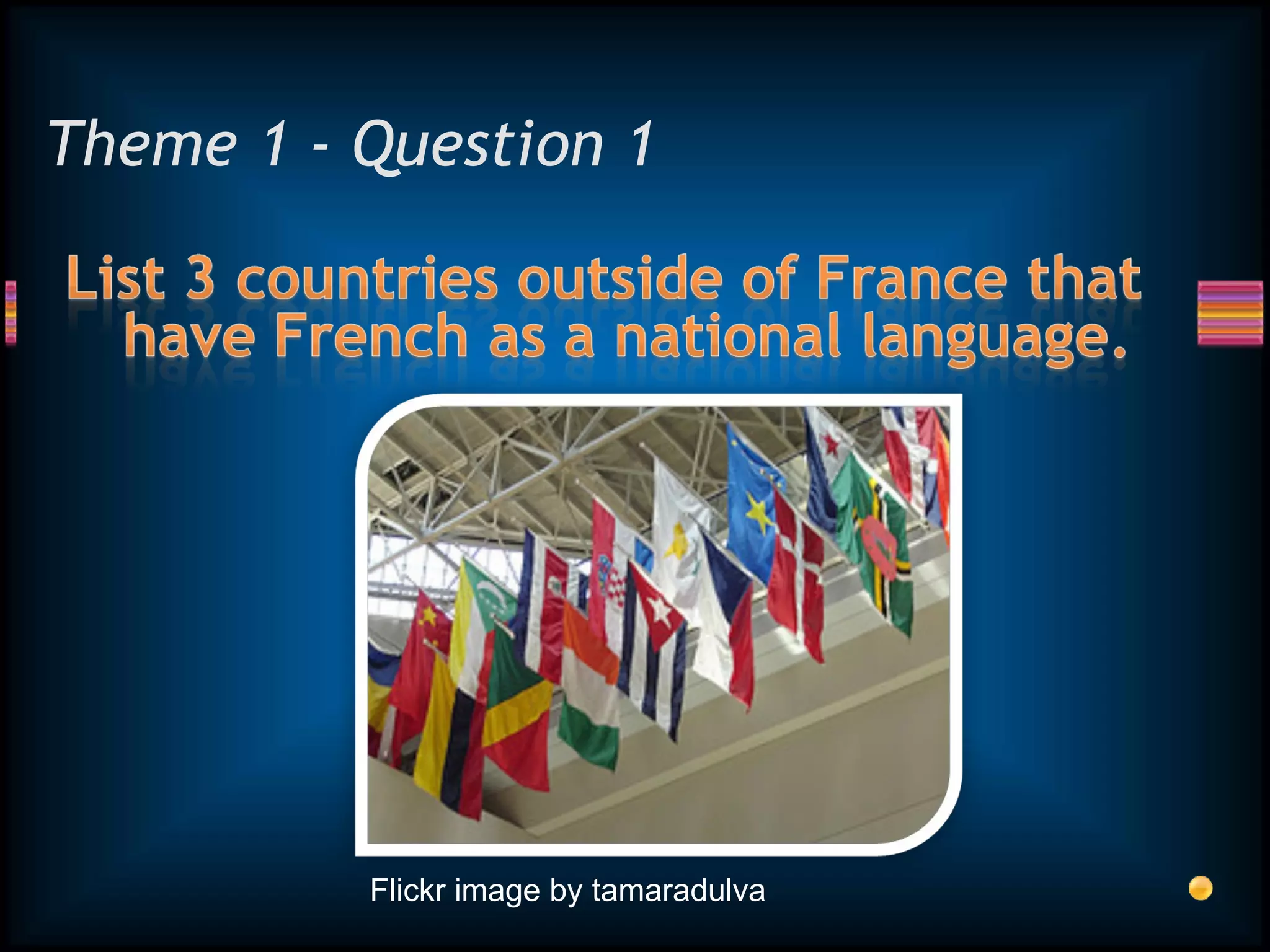 Theme 1 - Question 1

List 3 countries outside of France that have French as a national language.

Flickr image by tamaradulva